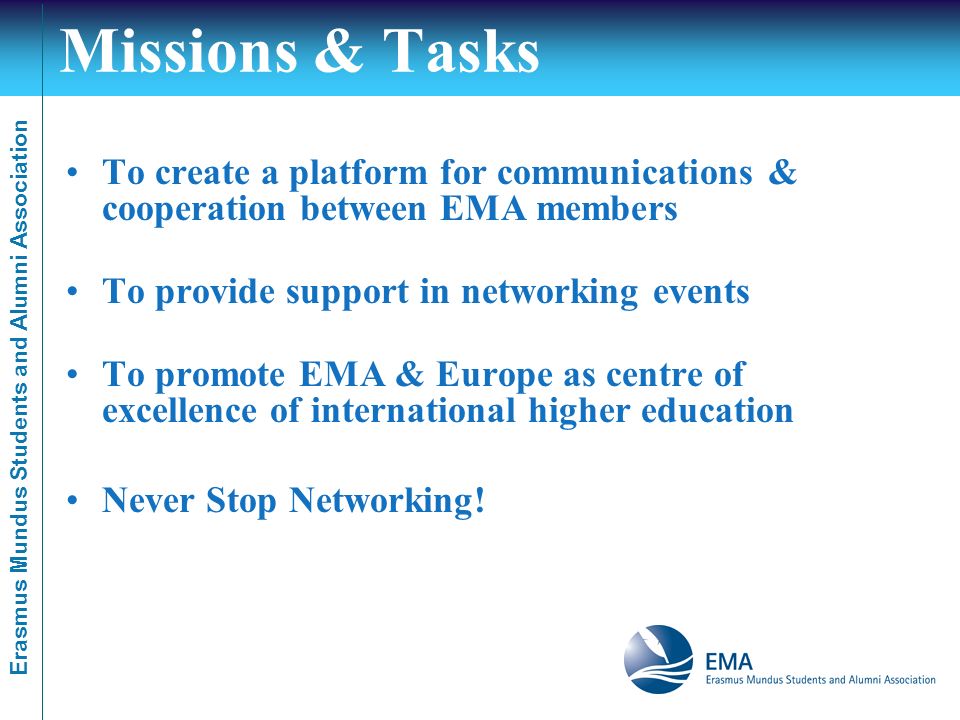 Missions & Tasks

Erasmus Mundus Students and Alumni Association

• To create a platform for communications & cooperation between EMA members

• To provide support in networking events

• To promote EMA & Europe as centre of excellence of international higher education

• Never Stop Networking!

EMA
Erasmus Mundus Students and Alumni Association